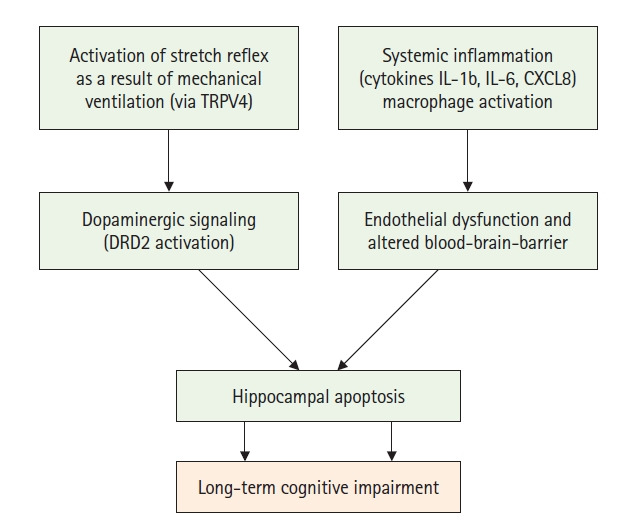 Activation of stretch reflex as a result of mechanical ventilation (via TRPV4)

Systemic inflammation (cytokines IL-1b, IL-6, CXCL8) macrophage activation

Dopaminergic signaling (DRD2 activation)

Endothelial dysfunction and altered blood-brain-barrier

Hippocampal apoptosis

Long-term cognitive impairment